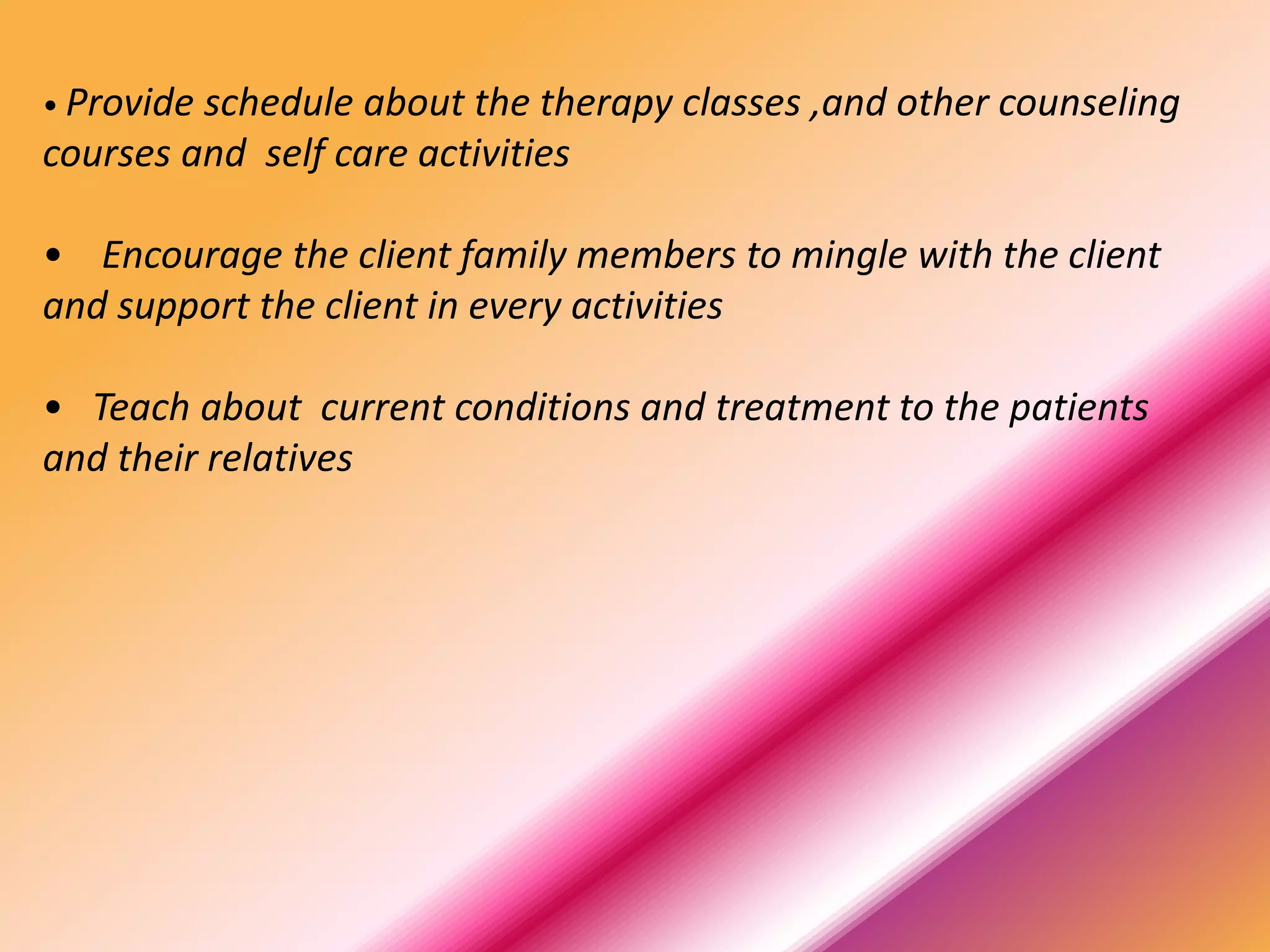 • Provide schedule about the therapy classes ,and other counseling courses and self care activities

• Encourage the client family members to mingle with the client and support the client in every activities

• Teach about current conditions and treatment to the patients and their relatives